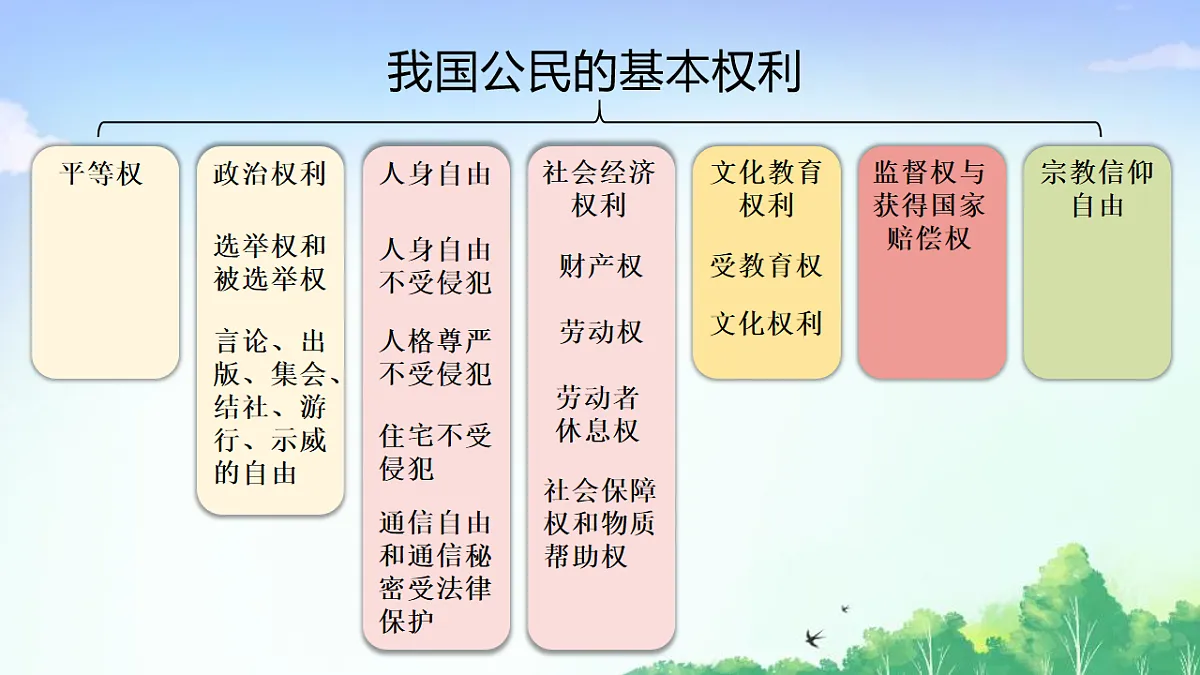 我国公民的基本权利

平等权

政治权利

选举权和被选举权

言论、出版、集会、结社、游行、示威的自由

人身自由

人身自由不受侵犯

人格尊严不受侵犯

住宅不受侵犯

通信自由和通信秘密受法律保护

社会经济权利

财产权

劳动权

劳动者休息权

社会保障权和物质帮助权

文化教育权利

受教育权

文化权利

监督权与获得国家赔偿权

宗教信仰自由